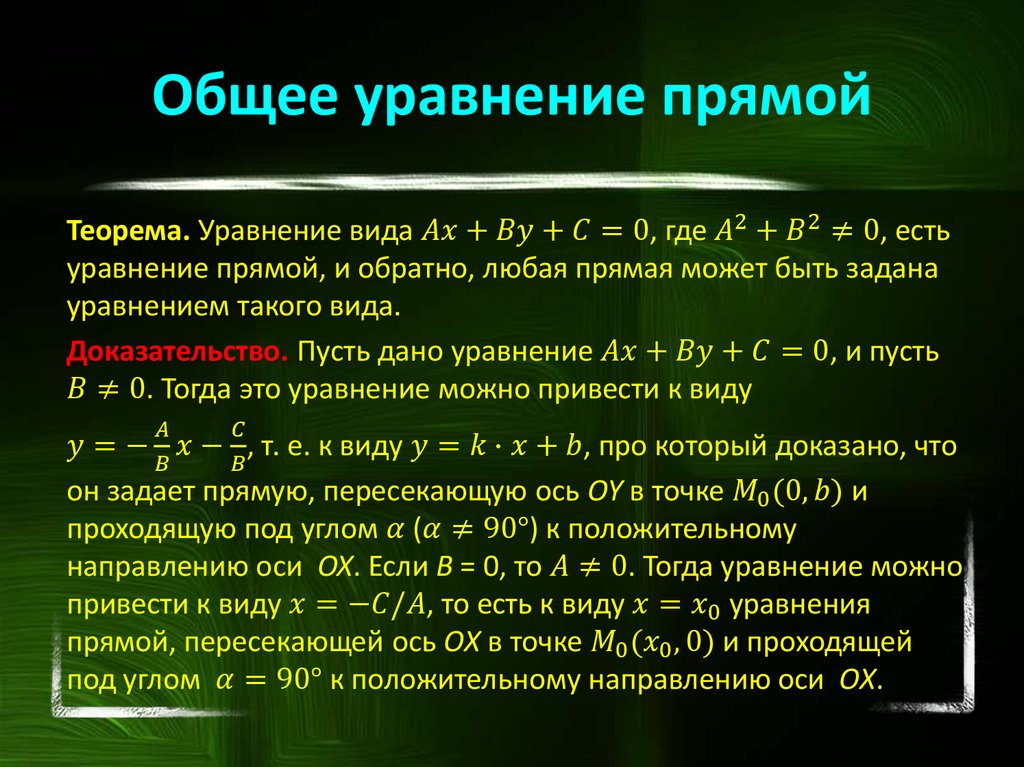 Общее уравнение прямой

Теорема. Уравнение вида $Ax + By + C = 0$, где $A^2 + B^2 \neq 0$, есть уравнение прямой, и обратно, любая прямая может быть задана уравнением такого вида.

Доказательство. Пусть дано уравнение $Ax + By + C = 0$, и пусть $B \neq 0$. Тогда это уравнение можно привести к виду $y = -\frac{A}{B}x - \frac{C}{B}$, т. е. к виду $y = k \cdot x + b$, про который доказано, что он задает прямую, пересекающую ось OY в точке $M_0(0, b)$ и проходящую под углом $\alpha$ ($\alpha \neq 90°$) к положительному направлению оси OX. Если B = 0, то $A \neq 0$. Тогда уравнение можно привести к виду $x = -C/A$, то есть к виду $x = x_0$ уравнения прямой, пересекающей ось OX в точке $M_0(x_0, 0)$ и проходящей под углом $\alpha = 90°$ к положительному направлению оси OX.